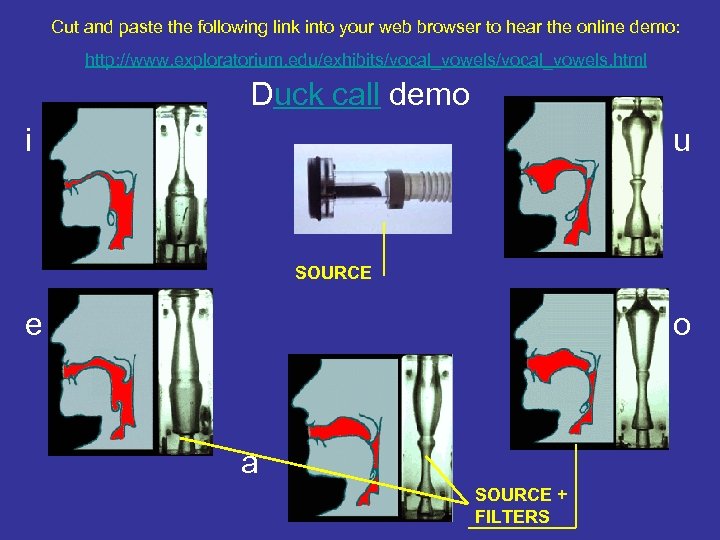 Cut and paste the following link into your web browser to hear the online demo:

http://www.exploratorium.edu/exhibits/vocal_vowels/vocal_vowels.html

Duck call demo

i

u

SOURCE

e

o

a

SOURCE + FILTERS